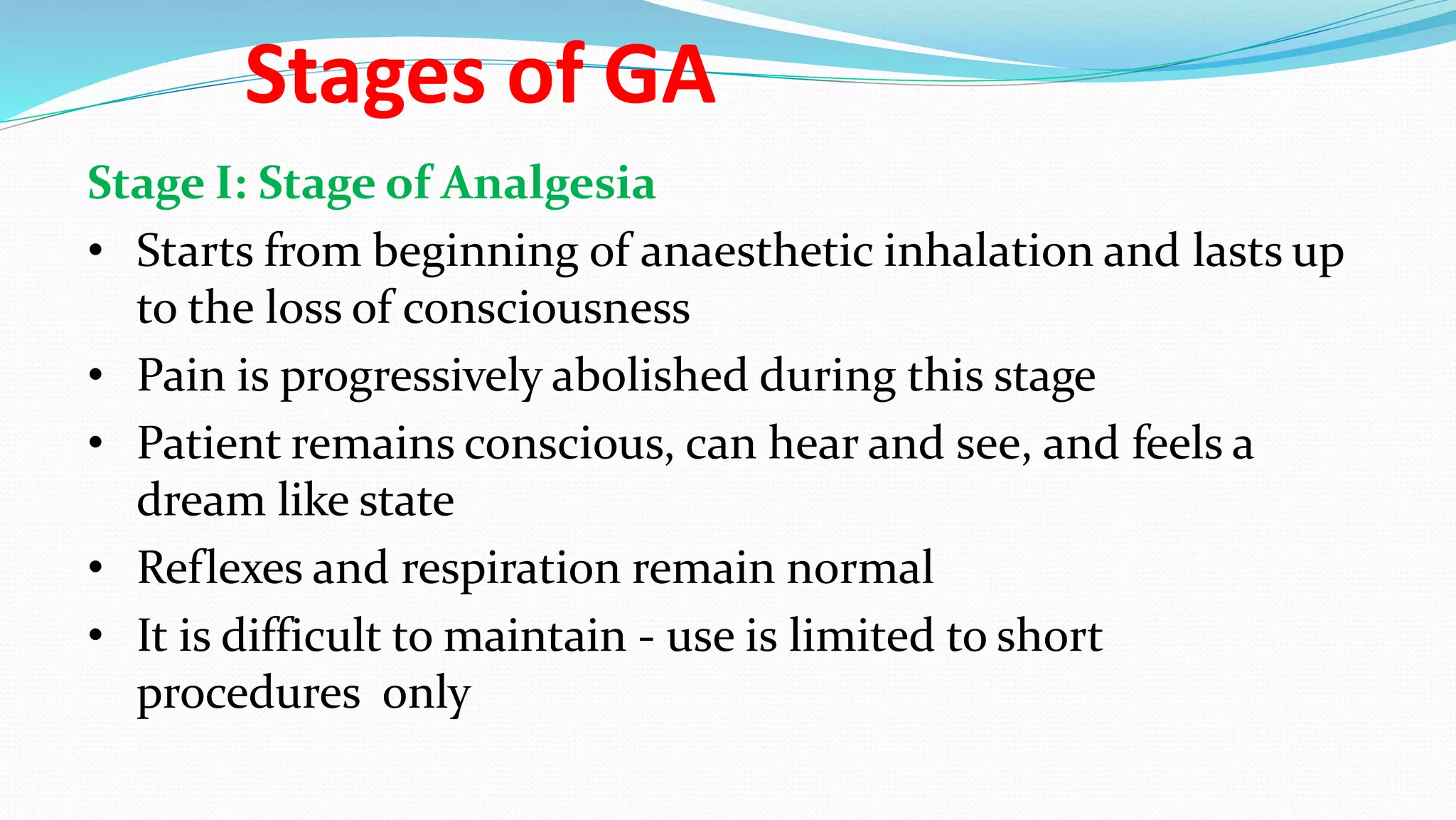 Stages of GA

Stage I: Stage of Analgesia

• Starts from beginning of anaesthetic inhalation and lasts up to the loss of consciousness
• Pain is progressively abolished during this stage
• Patient remains conscious, can hear and see, and feels a dream like state
• Reflexes and respiration remain normal
• It is difficult to maintain - use is limited to short procedures only